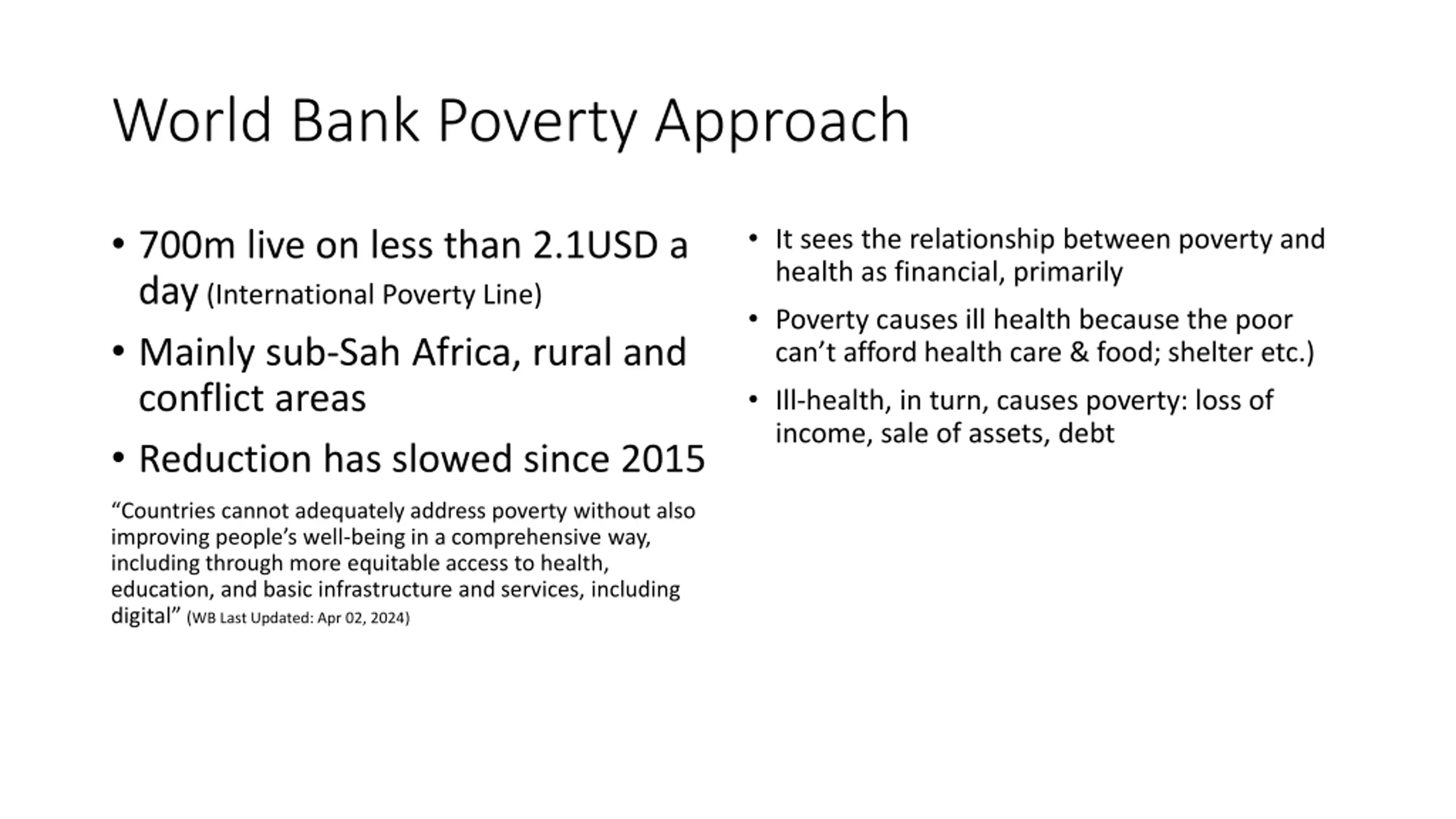 World Bank Poverty Approach

• 700m live on less than 2.1USD a day (International Poverty Line)

• Mainly sub-Sah Africa, rural and conflict areas

• Reduction has slowed since 2015

“Countries cannot adequately address poverty without also improving people’s well-being in a comprehensive way, including through more equitable access to health, education, and basic infrastructure and services, including digital” (WB Last Updated: Apr 02, 2024)

• It sees the relationship between poverty and health as financial, primarily

• Poverty causes ill health because the poor can’t afford health care & food; shelter etc.)

• Ill-health, in turn, causes poverty: loss of income, sale of assets, debt